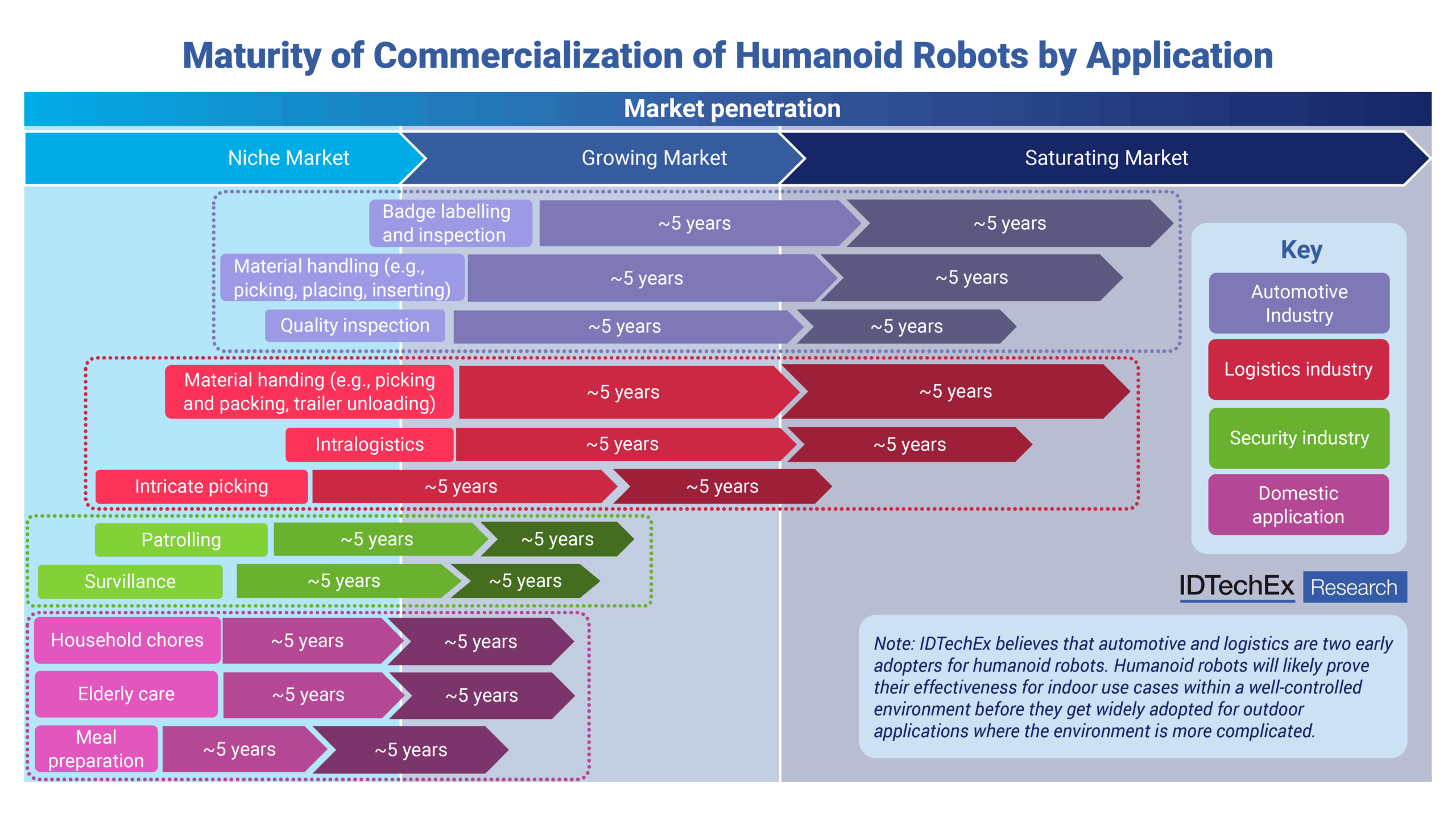 Maturity of Commercialization of Humanoid Robots by Application

Market penetration

Niche Market

Growing Market

Saturating Market

Badge labelling and inspection ~5 years ~5 years

Material handling (e.g., picking, placing, inserting) ~5 years ~5 years

Quality inspection ~5 years ~5 years

Material handing (e.g., picking and packing, trailer unloading) ~5 years ~5 years

Intralogistics ~5 years ~5 years

Intricate picking ~5 years ~5 years

Patrolling ~5 years ~5 years

Survillance ~5 years ~5 years

Household chores ~5 years ~5 years

Elderly care ~5 years ~5 years

Meal preparation ~5 years ~5 years

Key

Automotive Industry

Logistics industry

Security industry

Domestic application

IDTechEx Research

Note: IDTechEx believes that automotive and logistics are two early adopters for humanoid robots. Humanoid robots will likely prove their effectiveness for indoor use cases within a well-controlled environment before they get widely adopted for outdoor applications where the environment is more complicated.